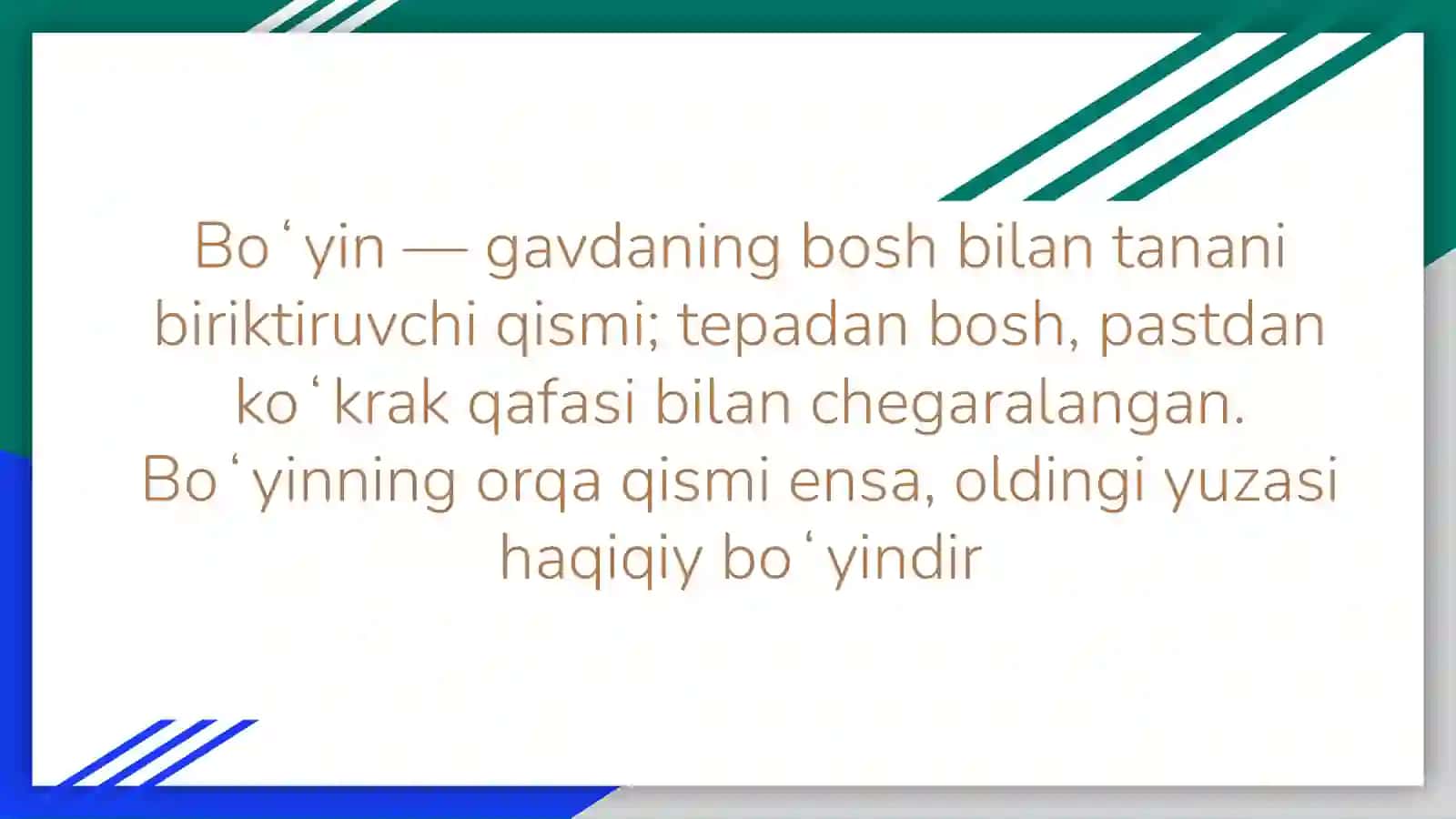 Boʻyin — gavdaning bosh bilan tanani biriktiruvchi qismi; tepadan bosh, pastdan koʻkrak qafasi bilan chegaralangan. Boʻyinning orqa qismi ensa, oldingi yuzasi haqiqiy boʻyindir